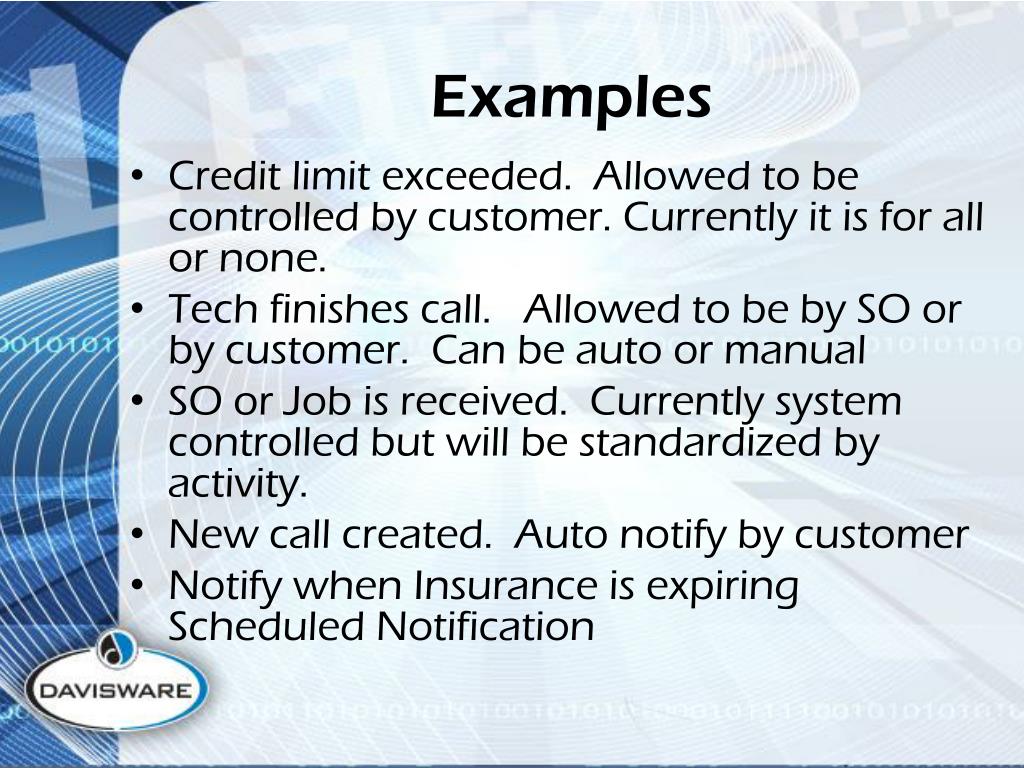 Examples

• Credit limit exceeded. Allowed to be controlled by customer. Currently it is for all or none.
• Tech finishes call. Allowed to be by SO or by customer. Can be auto or manual
• SO or Job is received. Currently system controlled but will be standardized by activity.
• New call created. Auto notify by customer
• Notify when Insurance is expiring Scheduled Notification

DAVISWARE